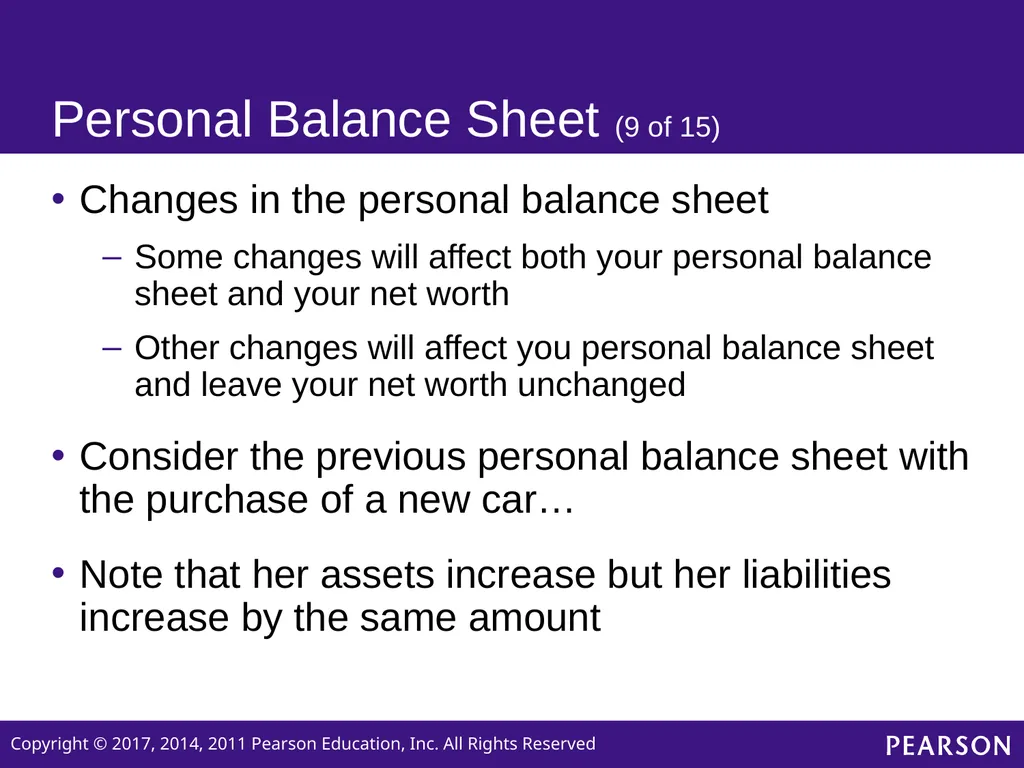 Personal Balance Sheet (9 of 15)

• Changes in the personal balance sheet

– Some changes will affect both your personal balance sheet and your net worth

– Other changes will affect you personal balance sheet and leave your net worth unchanged

• Consider the previous personal balance sheet with the purchase of a new car…

• Note that her assets increase but her liabilities increase by the same amount

Copyright © 2017, 2014, 2011 Pearson Education, Inc. All Rights Reserved

PEARSON